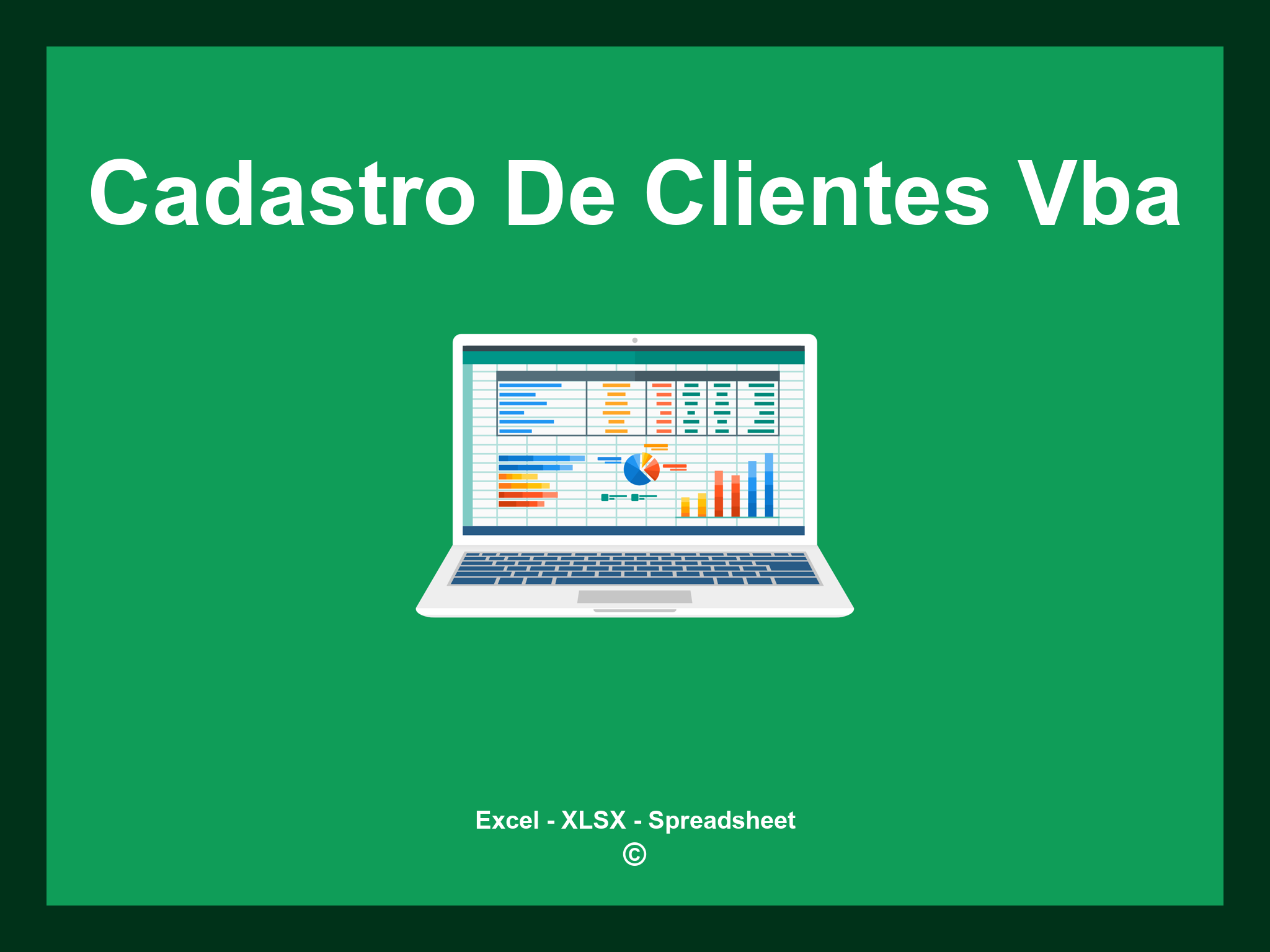 Cadastro De Clientes Vba

Excel - XLSX - Spreadsheet
©